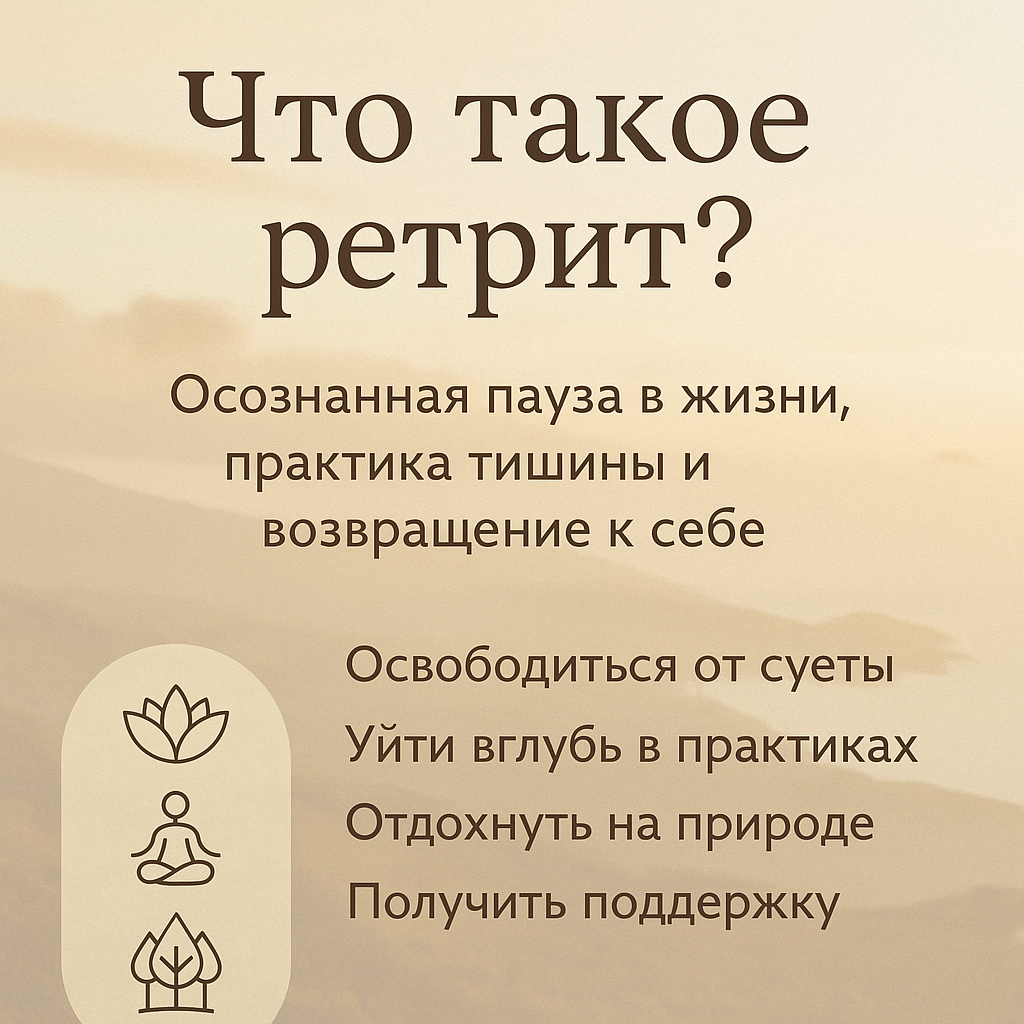 Что такое ретрит?

Осознанная пауза в жизни, практика тишины и возвращение к себе

Освободиться от суеты
Уйти вглубь в практиках
Отдохнуть на природе
Получить поддержку